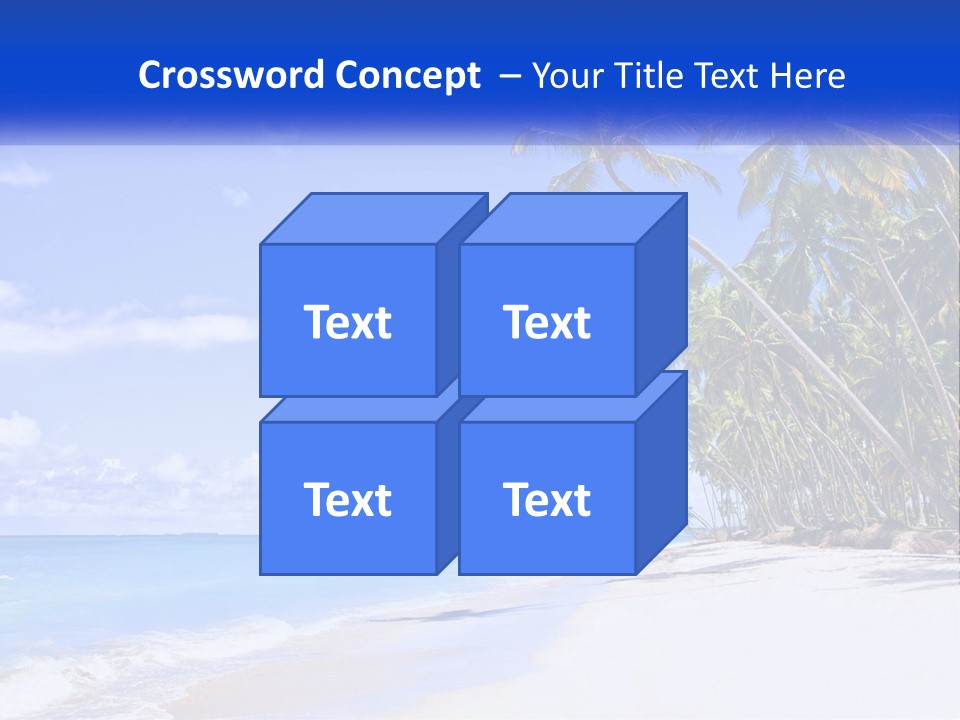 Crossword Concept – Your Title Text Here

Text

Text

Text

Text